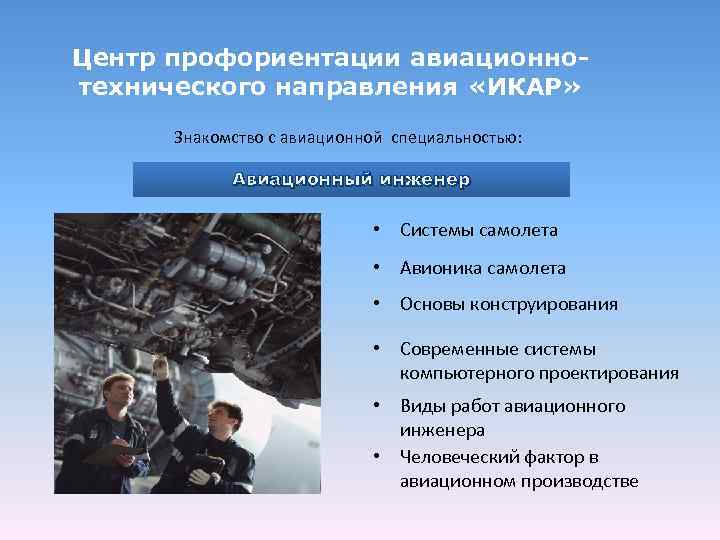 Центр профориентации авиационно-технического направления «ИКАР»

Знакомство с авиационной специальностью:

Авиационный инженер

• Системы самолета
• Авионика самолета
• Основы конструирования
• Современные системы компьютерного проектирования
• Виды работ авиационного инженера
• Человеческий фактор в авиационном производстве